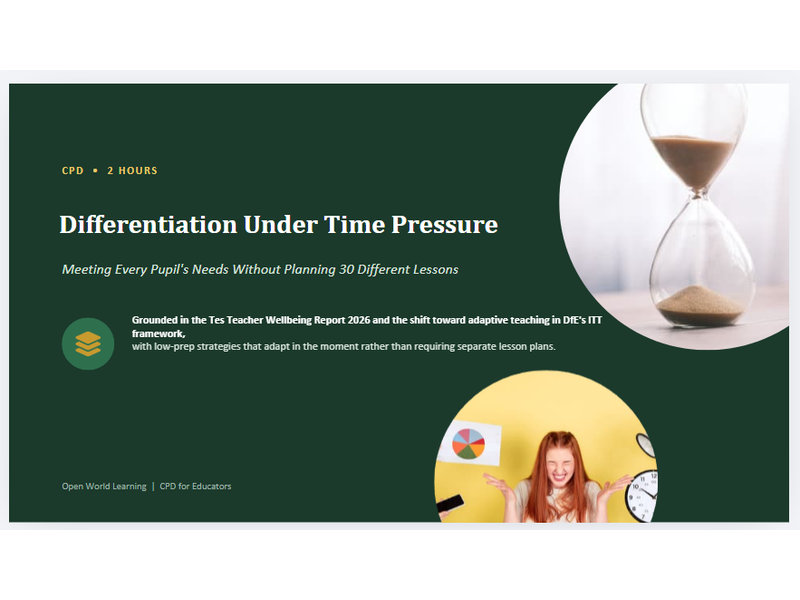 CPD • 2 HOURS

Differentiation Under Time Pressure

Meeting Every Pupil's Needs Without Planning 30 Different Lessons

Grounded in the Tes Teacher Wellbeing Report 2026 and the shift toward adaptive teaching in DfE's ITT framework,
with low-prep strategies that adapt in the moment rather than requiring separate lesson plans.

Open World Learning | CPD for Educators